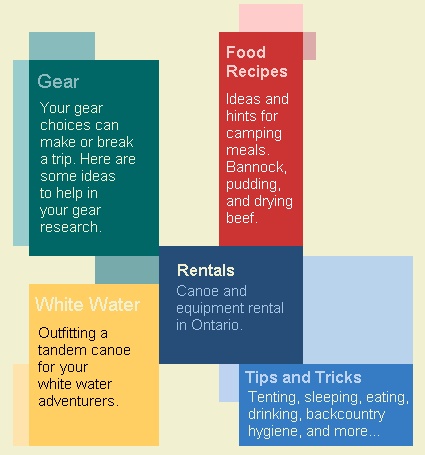 Gear

Your gear choices can make or break a trip. Here are some ideas to help in your gear research.

Food Recipes

Ideas and hints for camping meals. Bannock, pudding, and drying beef.

Rentals

Canoe and equipment rental in Ontario.

White Water

Outfitting a tandem canoe for your white water adventurers.

Tips and Tricks

Tenting, sleeping, eating, drinking, backcountry hygiene, and more...